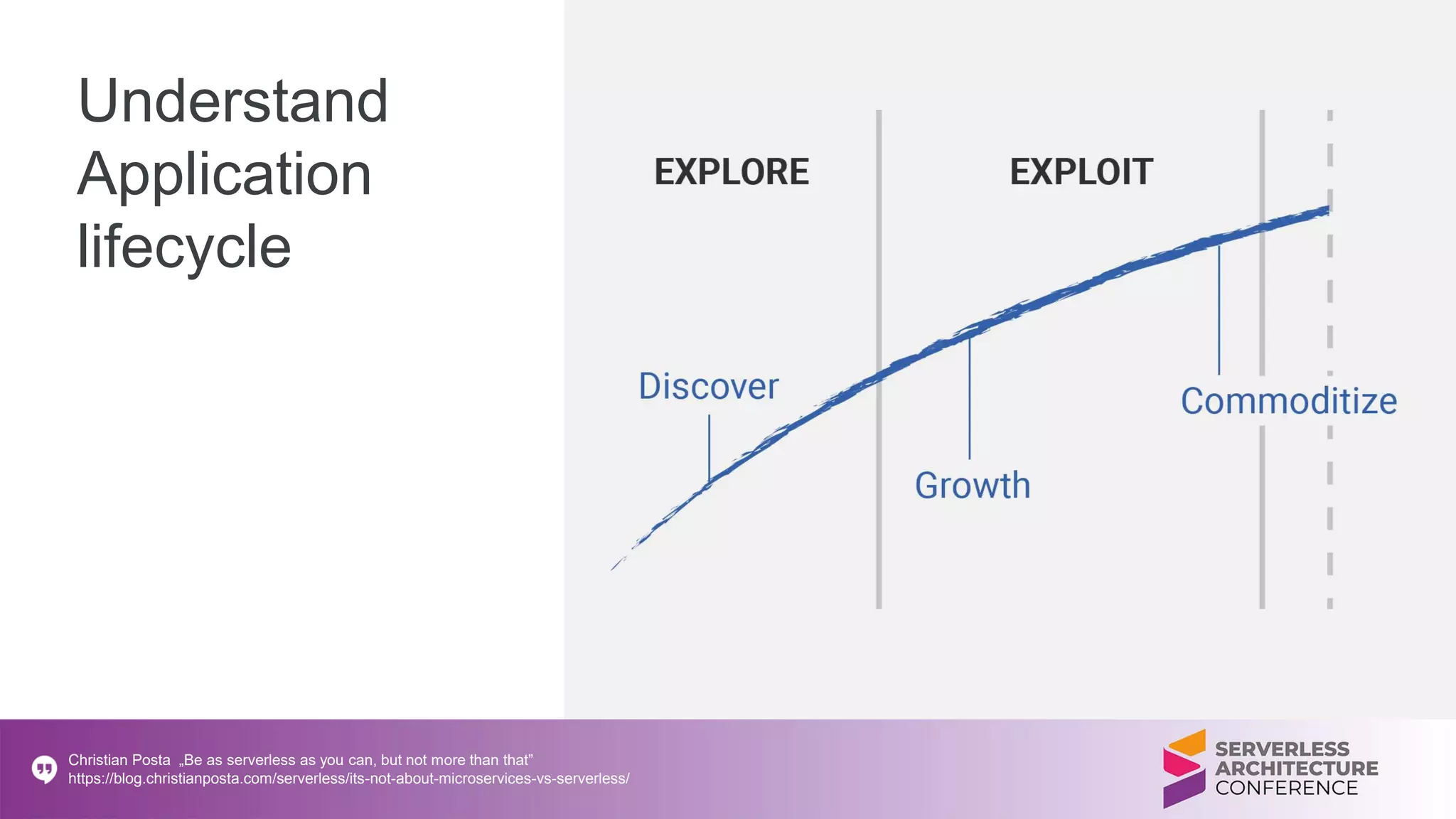 Understand Application lifecycle

EXPLORE

EXPLOIT

Discover

Growth

Commoditize

Christian Posta „Be as serverless as you can, but not more than that"
https://blog.christianposta.com/serverless/its-not-about-microservices-vs-serverless/

SERVERLESS ARCHITECTURE CONFERENCE